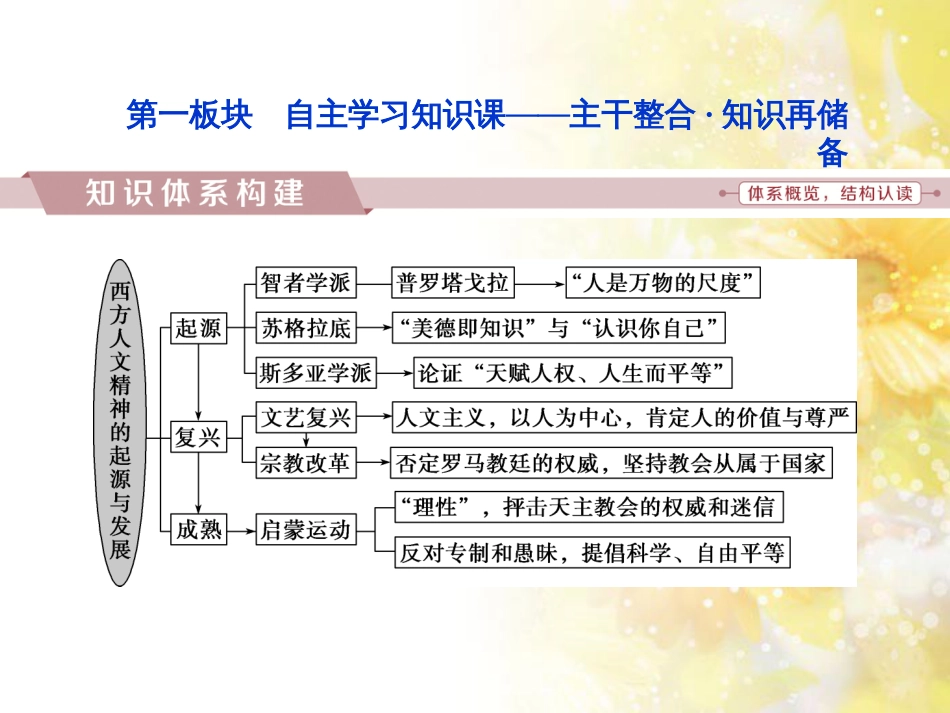 第一板块　自主学习知识课——主干整合 · 知识再储备

知识体系构建

体系概览，结构认读

西方人文精神的起源与发展

起源

智者学派

普罗塔戈拉

“人是万物的尺度”

苏格拉底

“美德即知识”与“认识你自己”

斯多亚学派

论证“天赋人权、人生而平等”

复兴

文艺复兴

人文主义，以人为中心，肯定人的价值与尊严

宗教改革

否定罗马教廷的权威，坚持教会从属于国家

成熟

启蒙运动

“理性”，抨击天主教会的权威和迷信

反对专制和愚昧，提倡科学、自由平等